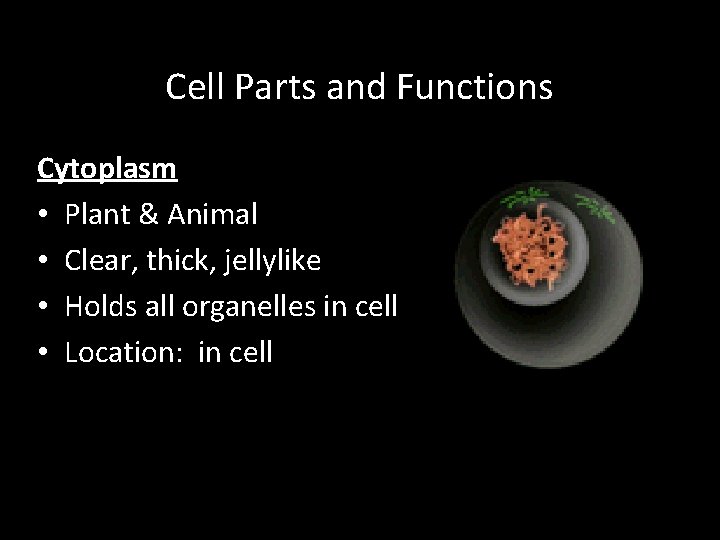 Cell Parts and Functions

Cytoplasm

• Plant & Animal
• Clear, thick, jellylike
• Holds all organelles in cell
• Location: in cell